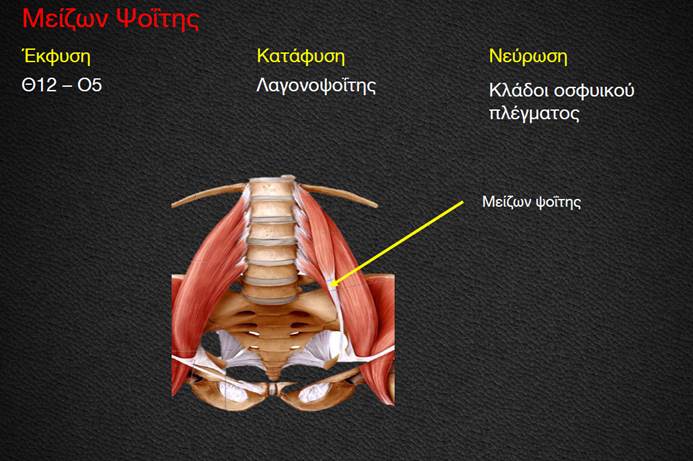 Μείζων Ψοΐτης

Έκφυση
Θ12 – Ο5

Κατάφυση
Λαγονοψοΐτης

Νεύρωση
Κλάδοι οσφυικού πλέγματος

Μείζων ψοΐτης